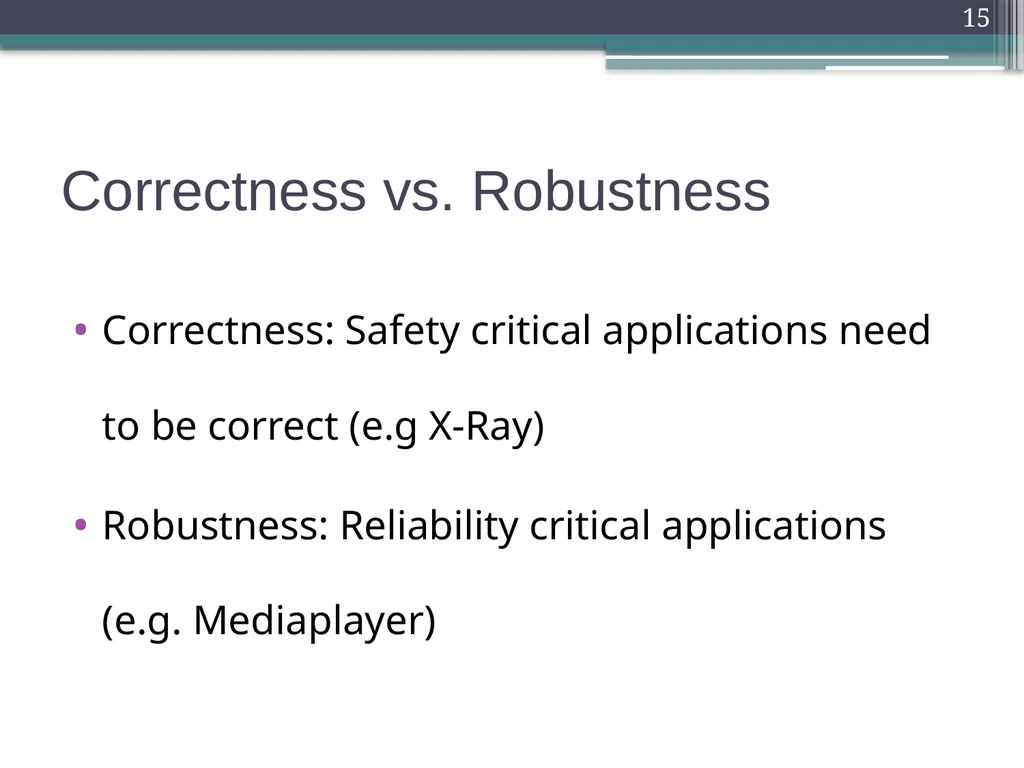 15

Correctness vs. Robustness

• Correctness: Safety critical applications need to be correct (e.g X-Ray)

• Robustness: Reliability critical applications (e.g. Mediaplayer)